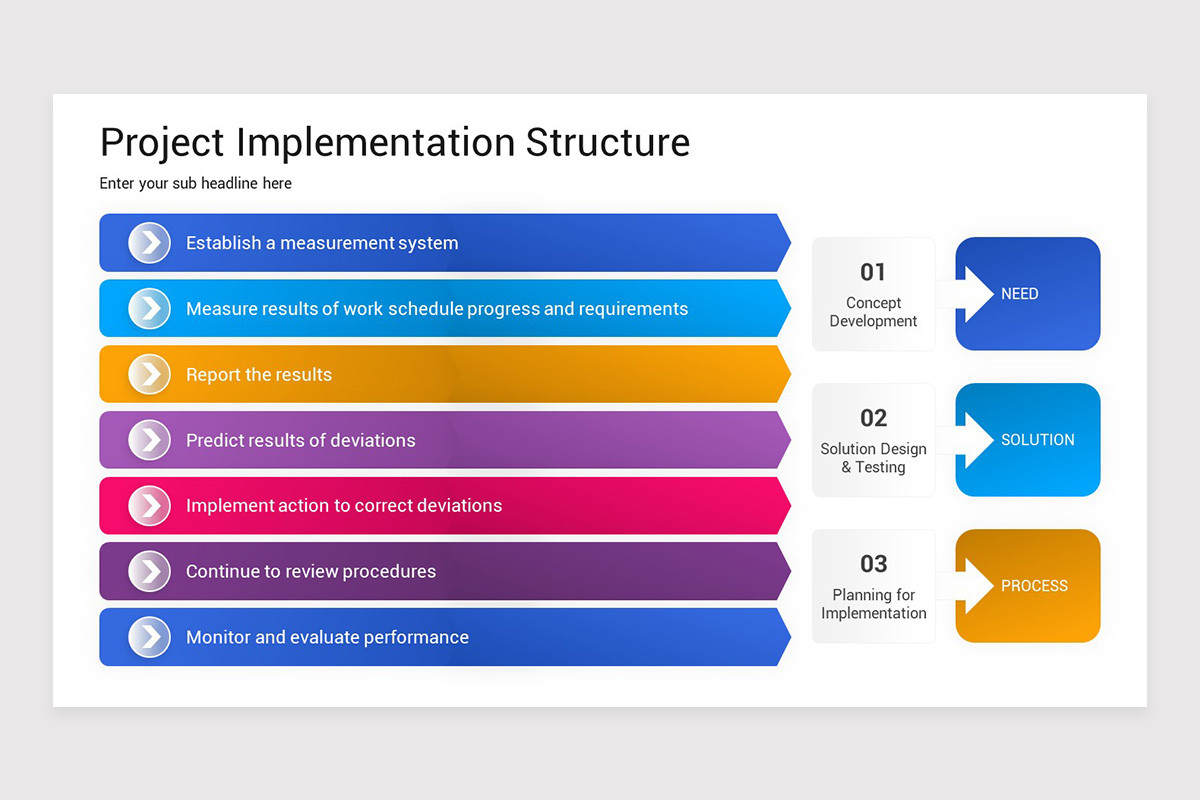 Project Implementation Structure

Enter your sub headline here

Establish a measurement system

Measure results of work schedule progress and requirements

Report the results

Predict results of deviations

Implement action to correct deviations

Continue to review procedures

Monitor and evaluate performance

01
Concept Development

NEED

02
Solution Design & Testing

SOLUTION

03
Planning for Implementation

PROCESS